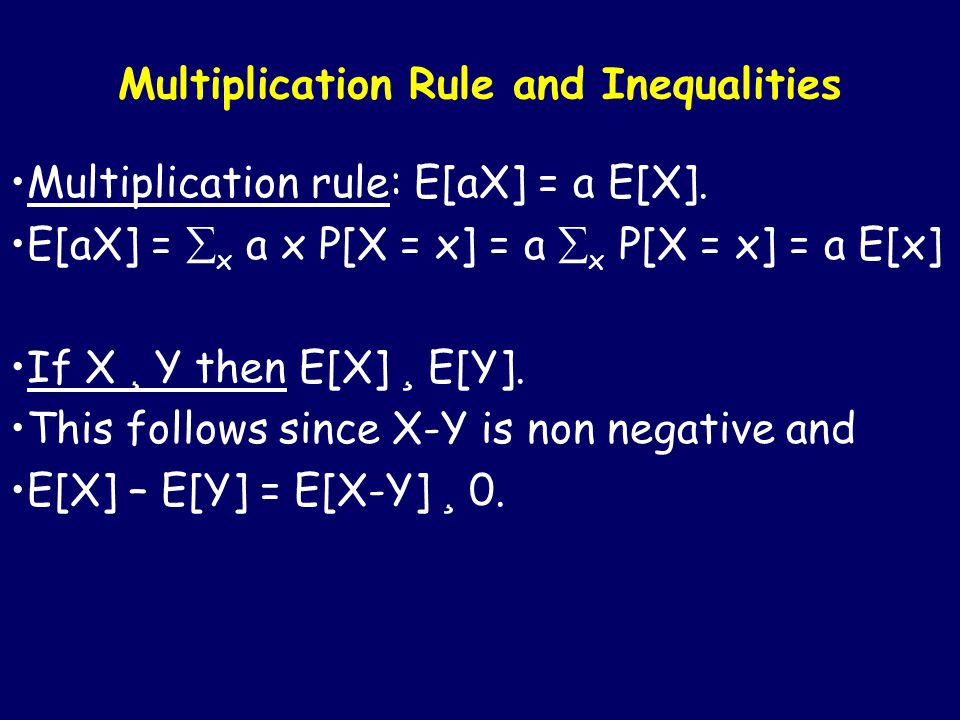 Multiplication Rule and Inequalities

•Multiplication rule: E[aX] = a E[X].

•E[aX] = $\sum_x$ a x P[X = x] = a $\sum_x$ P[X = x] = a E[x]

•If X ¸ Y then E[X] ¸ E[Y].

•This follows since X-Y is non negative and

•E[X] – E[Y] = E[X-Y] ¸ 0.